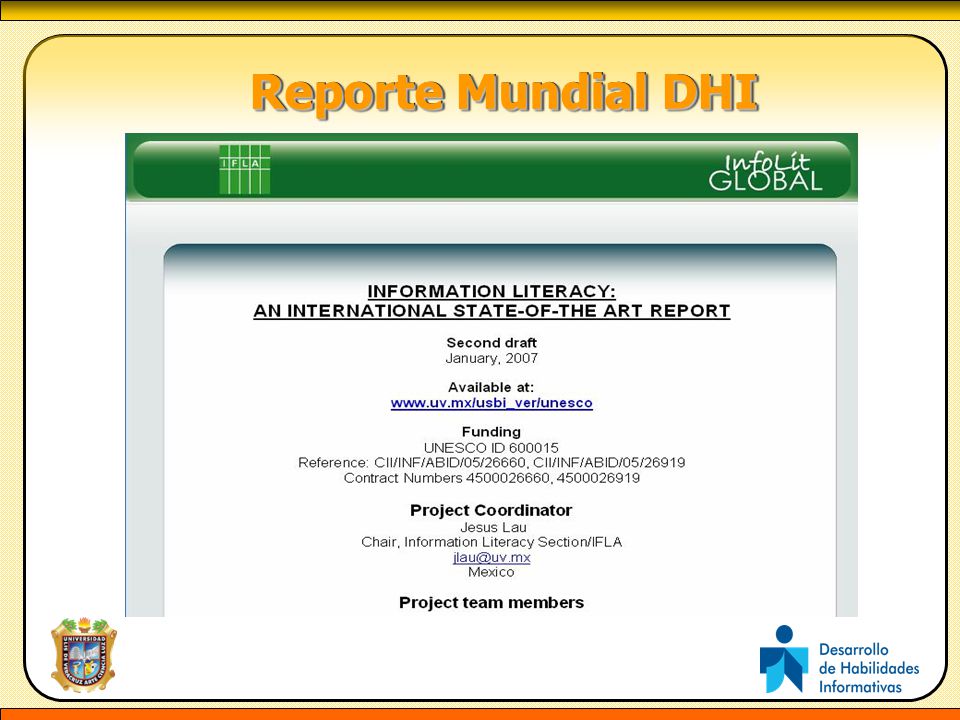 Reporte Mundial DHI

IFLA

InfoLit GLOBAL

INFORMATION LITERACY:
AN INTERNATIONAL STATE-OF-THE ART REPORT

Second draft
January, 2007

Available at:
www.uv.mx/usbi_ver/unesco

Funding
UNESCO ID 600015
Reference: CII/INF/ABID/05/26660, CII/INF/ABID/05/26919
Contract Numbers 4500026660, 4500026919

Project Coordinator
Jesus Lau
Chair, Information Literacy Section/IFLA
jlau@uv.mx
Mexico

Project team members

UNIVERSIDAD

Desarrollo de Habilidades Informativas